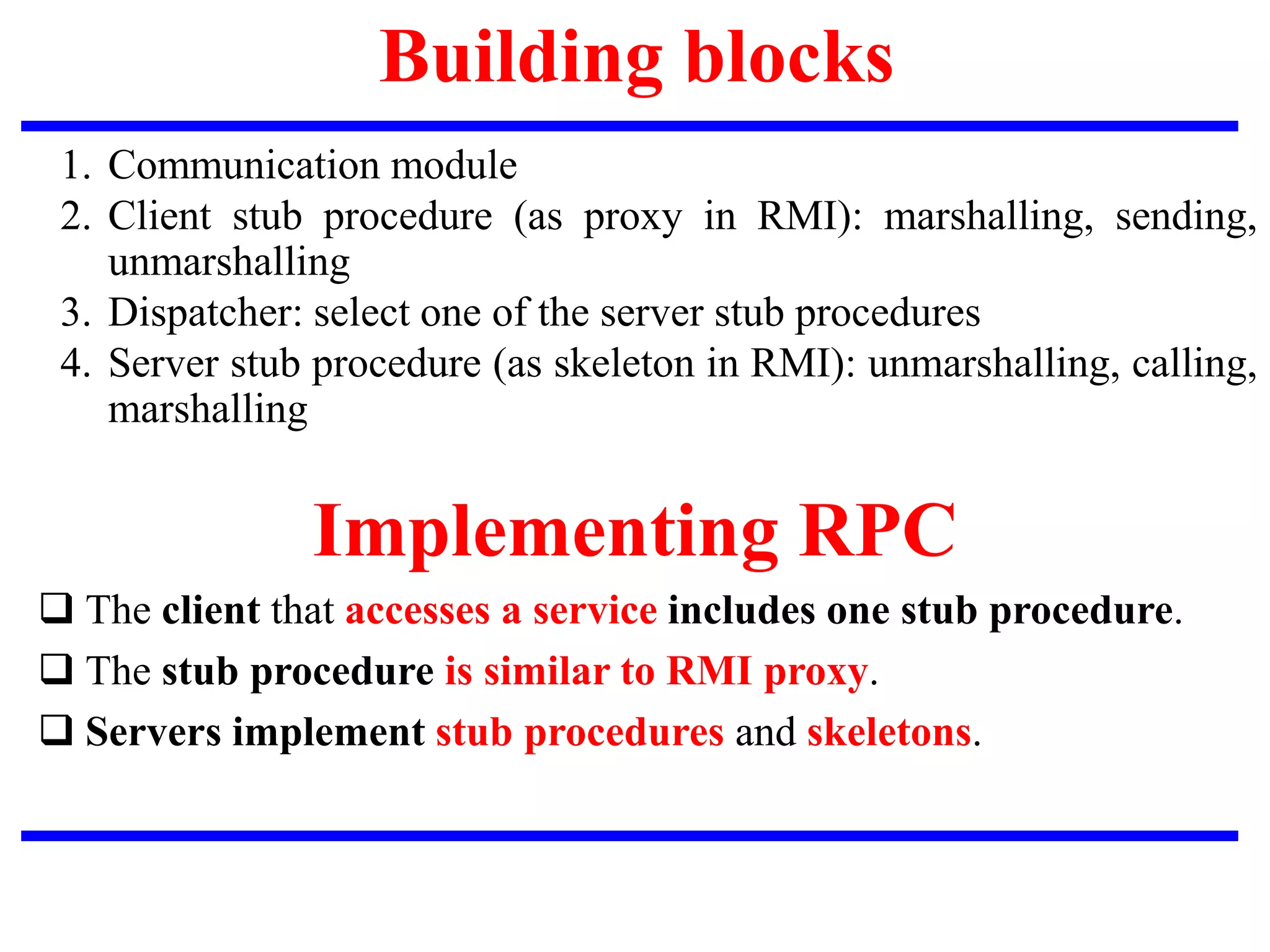 Building blocks

1. Communication module
2. Client stub procedure (as proxy in RMI): marshalling, sending, unmarshalling
3. Dispatcher: select one of the server stub procedures
4. Server stub procedure (as skeleton in RMI): unmarshalling, calling, marshalling

Implementing RPC

❑ The client that accesses a service includes one stub procedure.

❑ The stub procedure is similar to RMI proxy.

❑ Servers implement stub procedures and skeletons.